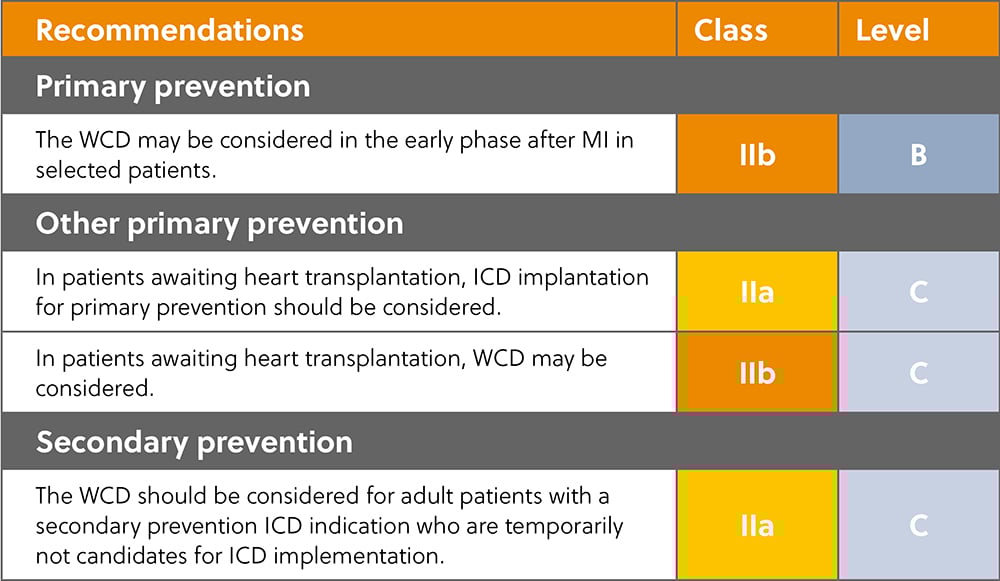 | Recommendations | Class | Level |
|---|---|---|
| **Primary prevention** | | |
| The WCD may be considered in the early phase after MI in selected patients. | IIb | B |
| **Other primary prevention** | | |
| In patients awaiting heart transplantation, ICD implantation for primary prevention should be considered. | IIa | C |
| In patients awaiting heart transplantation, WCD may be considered. | IIb | C |
| **Secondary prevention** | | |
| The WCD should be considered for adult patients with a secondary prevention ICD indication who are temporarily not candidates for ICD implementation. | IIa | C |